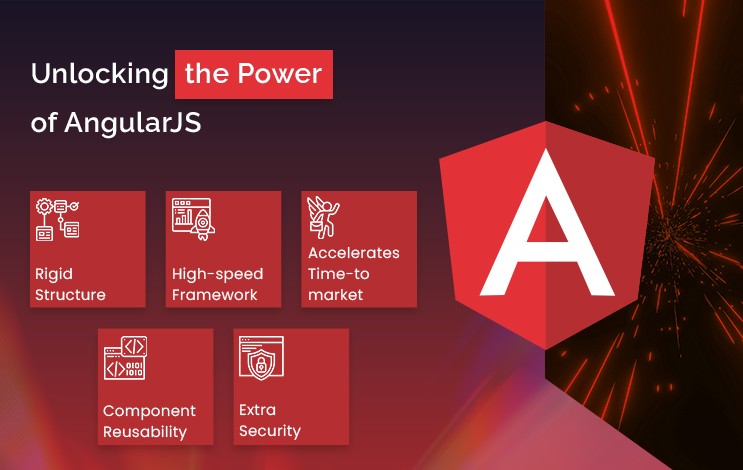 Unlocking the Power of AngularJS

Rigid Structure

High-speed Framework

Accelerates Time-to market

Component Reusability

Extra Security

A